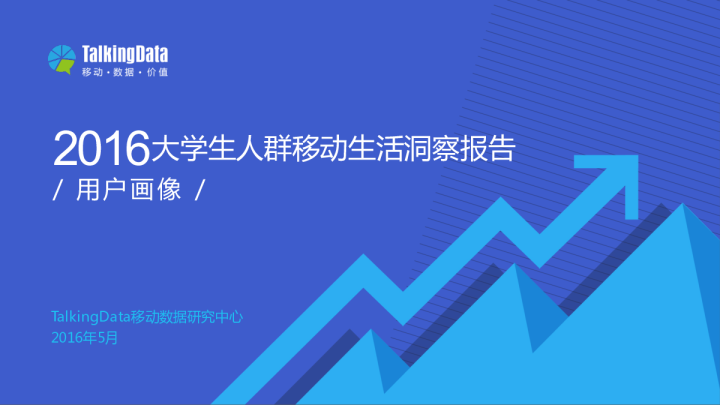 TalkingData
移动·数据·价值

2016大学生人群移动生活洞察报告
/ 用户画像 /

TalkingData移动数据研究中心
2016年5月